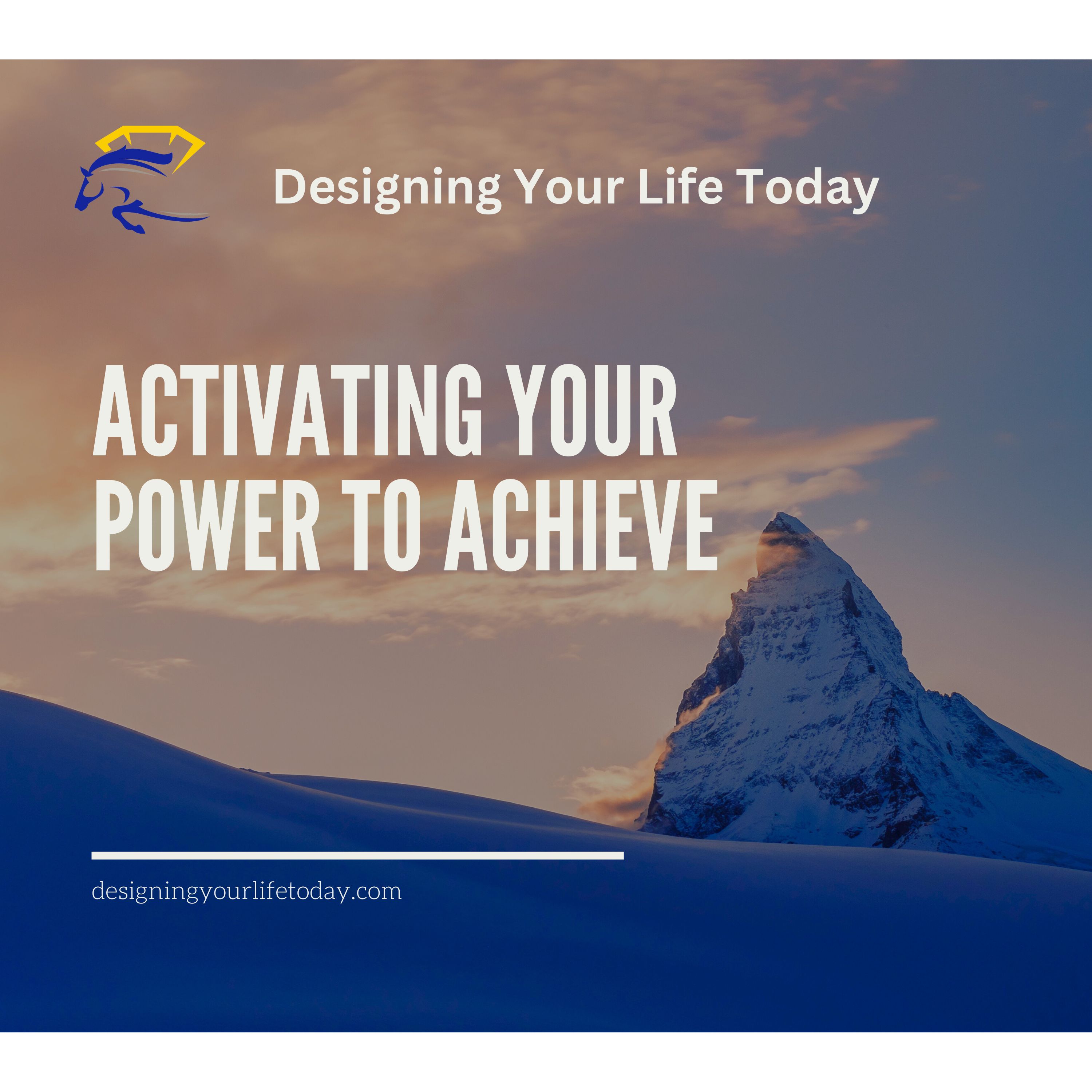 Designing Your Life Today

ACTIVATING YOUR POWER TO ACHIEVE

designingyourlifetoday.com